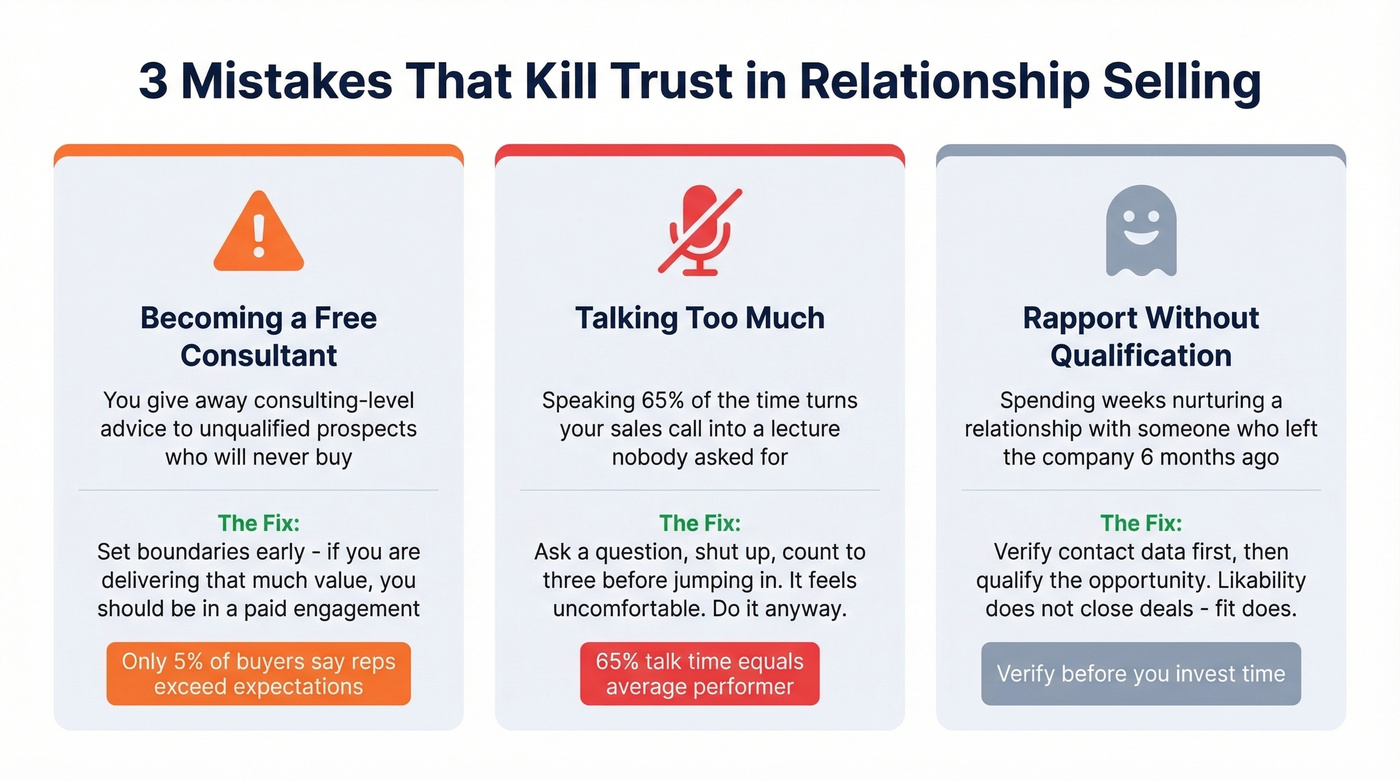 3 Mistakes That Kill Trust in Relationship Selling

Becoming a Free Consultant

You give away consulting-level advice to unqualified prospects who will never buy

The Fix:
Set boundaries early - if you are delivering that much value, you should be in a paid engagement

Only 5% of buyers say reps exceed expectations

Talking Too Much

Speaking 65% of the time turns your sales call into a lecture nobody asked for

The Fix:
Ask a question, shut up, count to three before jumping in. It feels uncomfortable. Do it anyway.

65% talk time equals average performer

Rapport Without Qualification

Spending weeks nurturing a relationship with someone who left the company 6 months ago

The Fix:
Verify contact data first, then qualify the opportunity. Likability does not close deals - fit does.

Verify before you invest time